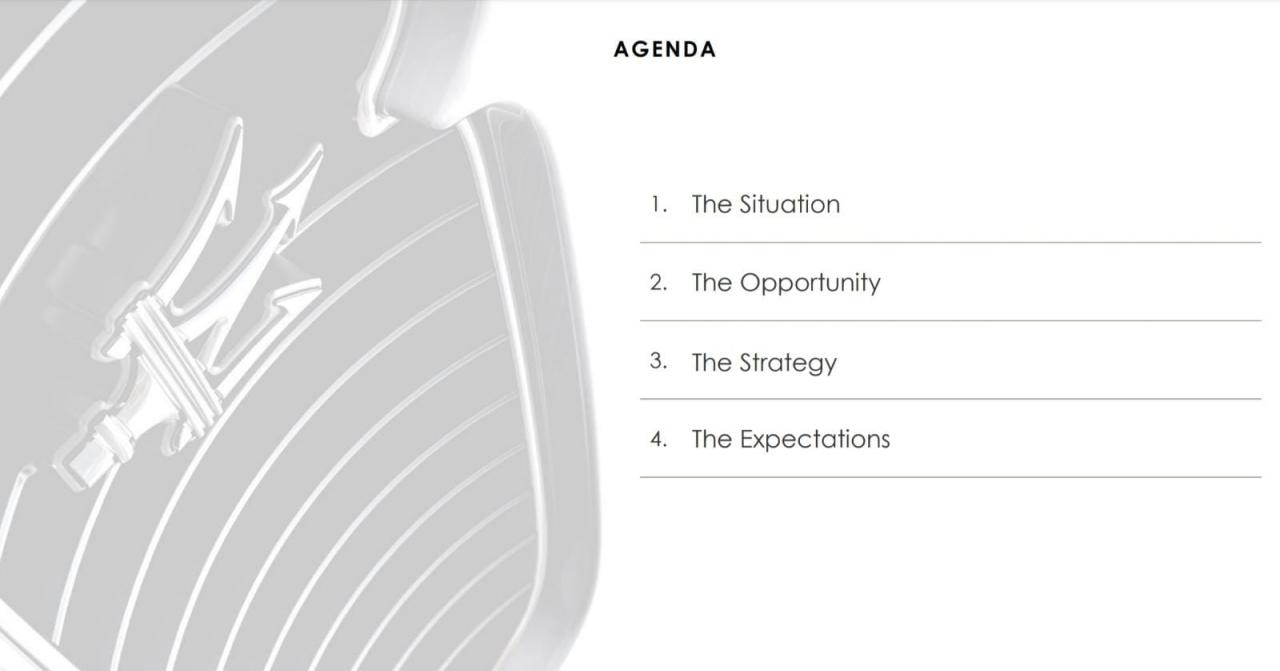 AGENDA

1. The Situation

2. The Opportunity

3. The Strategy

4. The Expectations